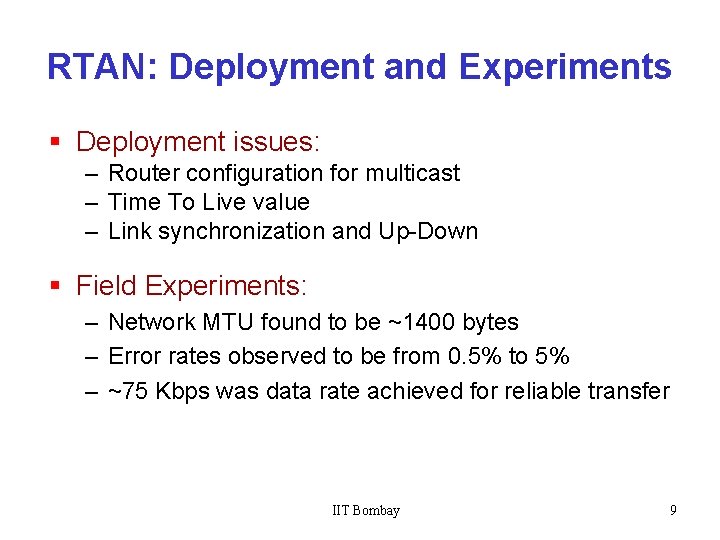 RTAN: Deployment and Experiments

▪ Deployment issues:
– Router configuration for multicast
– Time To Live value
– Link synchronization and Up-Down

▪ Field Experiments:
– Network MTU found to be ~1400 bytes
– Error rates observed to be from 0.5% to 5%
– ~75 Kbps was data rate achieved for reliable transfer

IIT Bombay

9